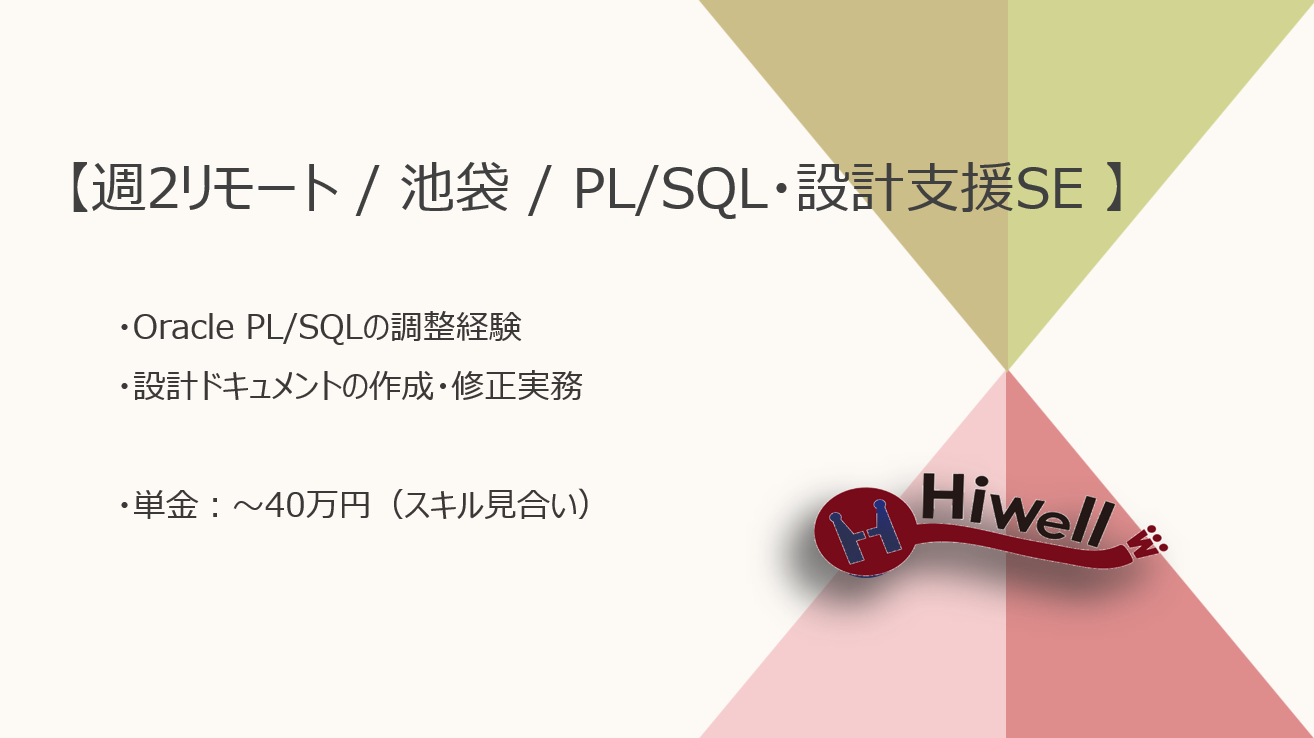 【週2リモート / 池袋 / PL/SQL・設計支援SE 】

・Oracle PL/SQLの調整経験

・設計ドキュメントの作成・修正実務

・単金：～40万円（スキル見合い）

Hiwell